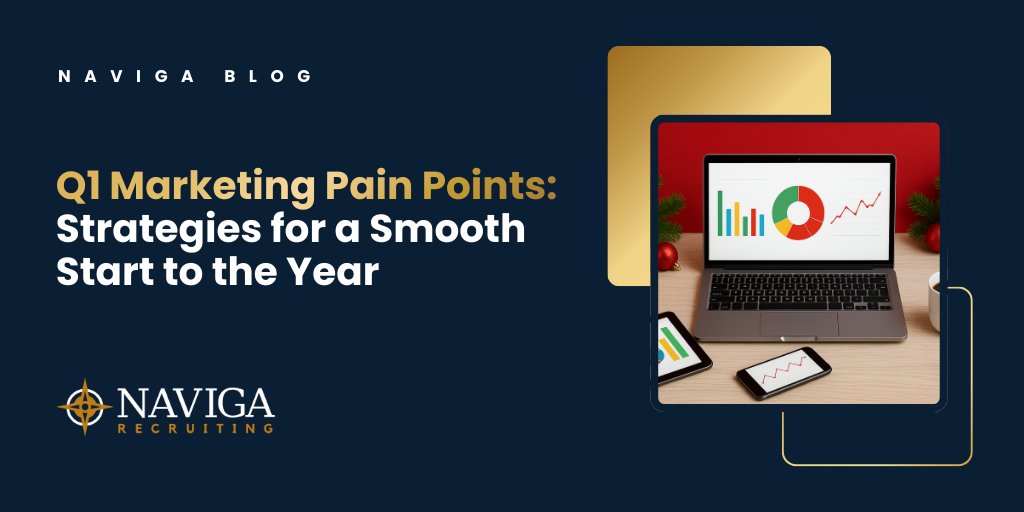 NAVIGA BLOG

Q1 Marketing Pain Points: Strategies for a Smooth Start to the Year

NAVIGA
RECRUITING